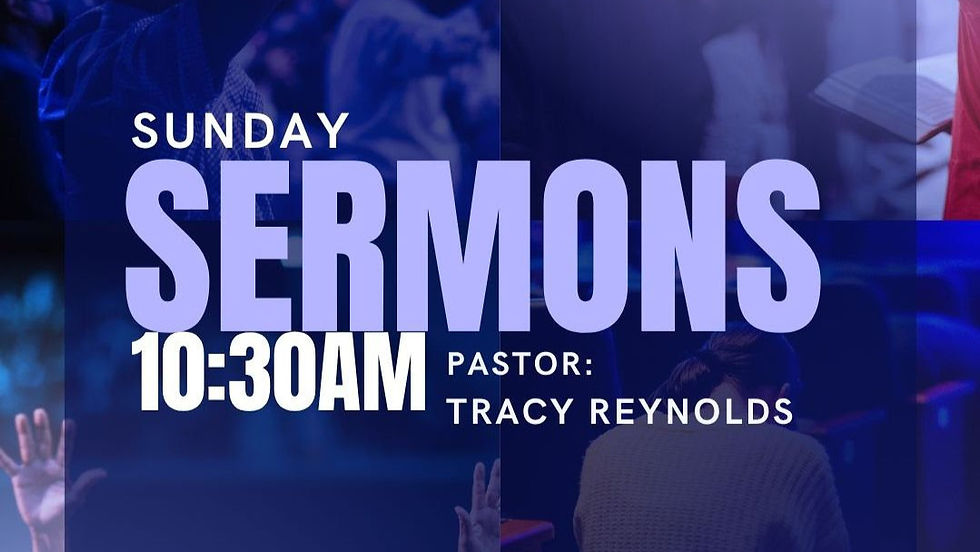 SUNDAY
SERMONS
10:30AM
PASTOR:
TRACY REYNOLDS